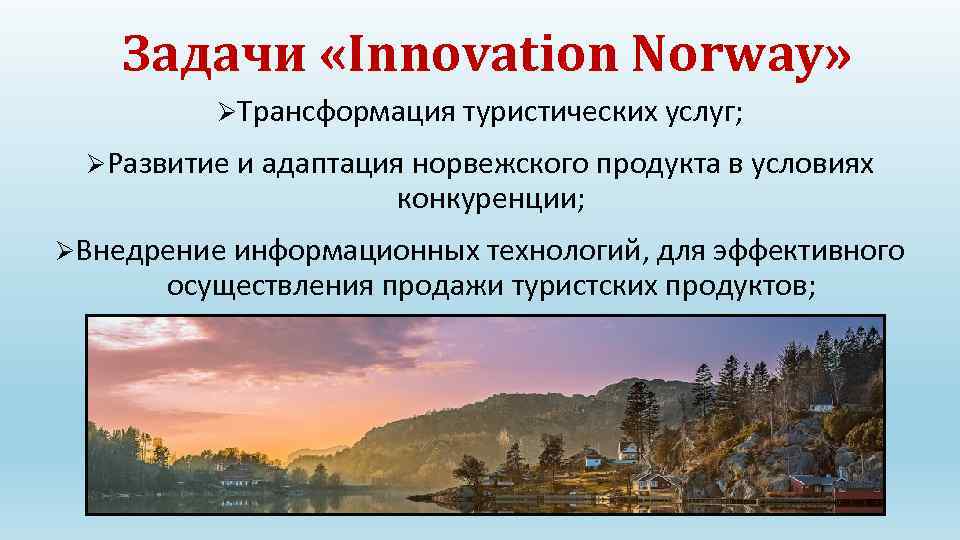 Задачи «Innovation Norway»

➢Трансформация туристических услуг;

➢Развитие и адаптация норвежского продукта в условиях конкуренции;

➢Внедрение информационных технологий, для эффективного осуществления продажи туристских продуктов;